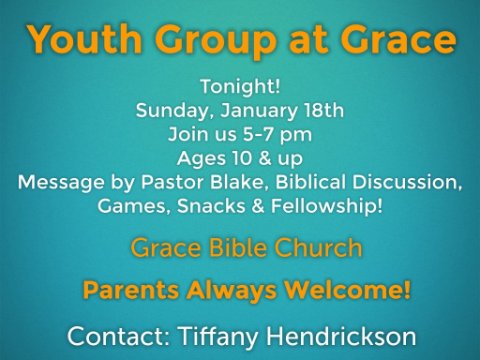 Youth Group at Grace

Tonight!
Sunday, January 18th
Join us 5-7 pm
Ages 10 & up
Message by Pastor Blake, Biblical Discussion, Games, Snacks & Fellowship!

Grace Bible Church

Parents Always Welcome!

Contact: Tiffany Hendrickson